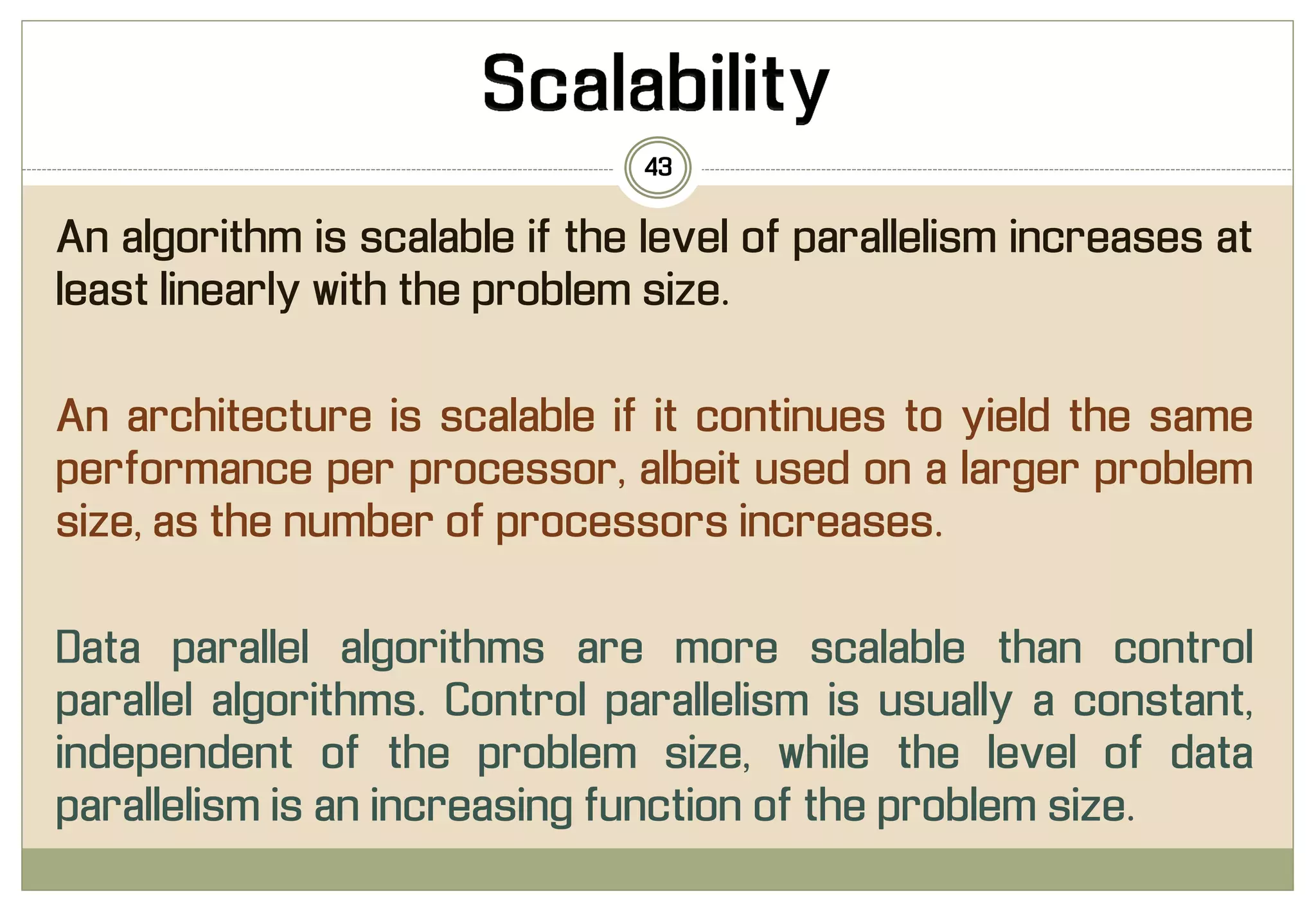 Scalability

43

An algorithm is scalable if the level of parallelism increases at least linearly with the problem size.

An architecture is scalable if it continues to yield the same performance per processor, albeit used on a larger problem size, as the number of processors increases.

Data parallel algorithms are more scalable than control parallel algorithms. Control parallelism is usually a constant, independent of the problem size, while the level of data parallelism is an increasing function of the problem size.